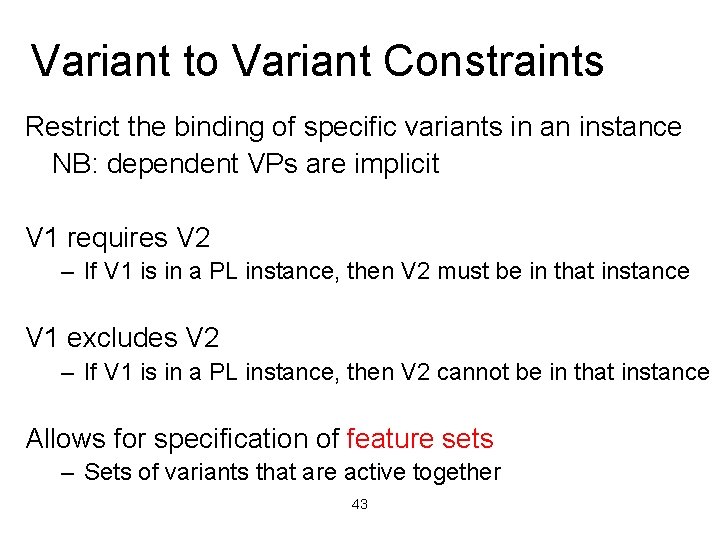 Variant to Variant Constraints

Restrict the binding of specific variants in an instance
NB: dependent VPs are implicit

V1 requires V2
– If V1 is in a PL instance, then V2 must be in that instance

V1 excludes V2
– If V1 is in a PL instance, then V2 cannot be in that instance

Allows for specification of feature sets
– Sets of variants that are active together

43